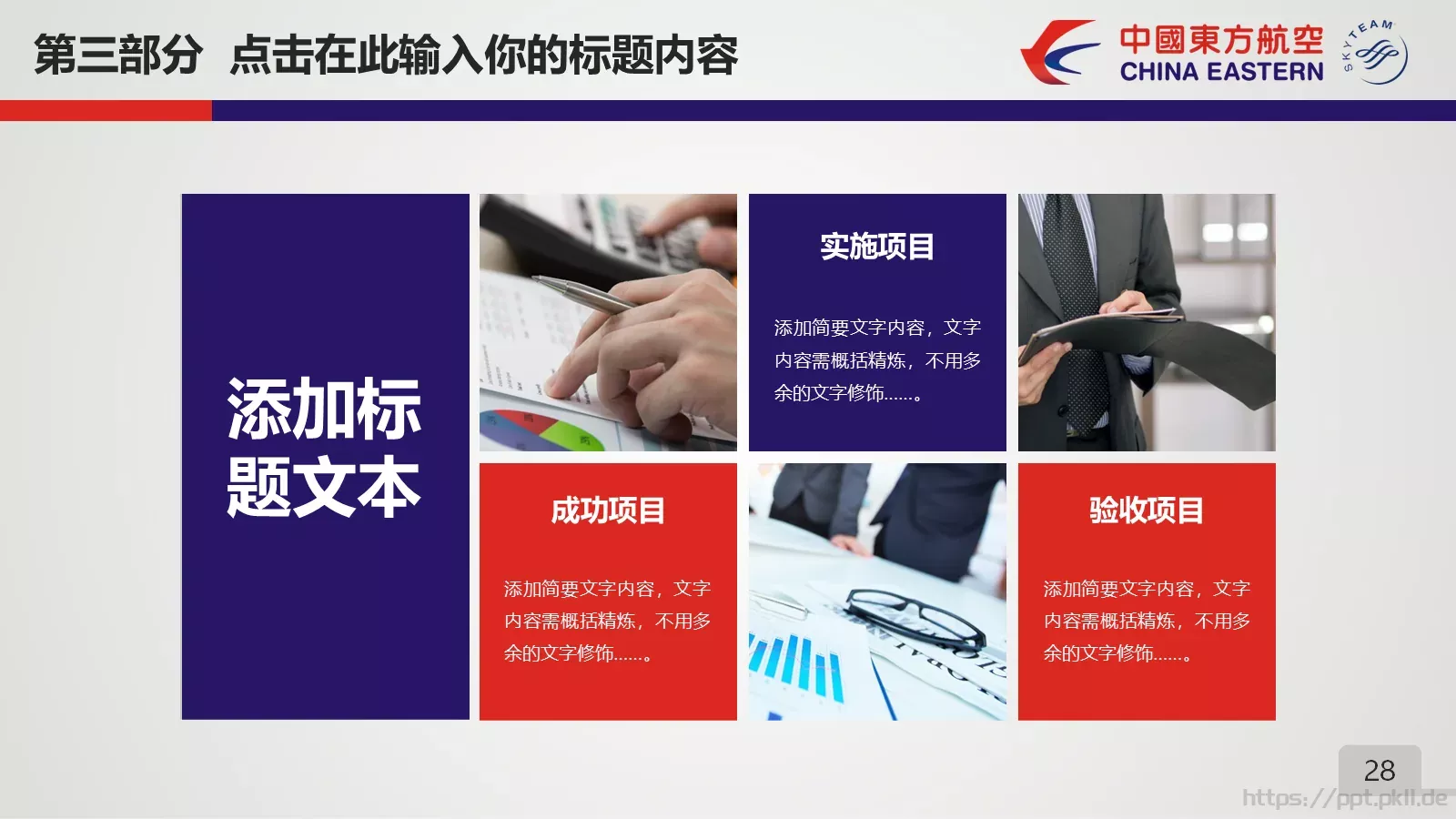 第三部分 点击在此输入你的标题内容

中國東方航空
CHINA EASTERN
SKYTEAM

添加标题文本

实施项目

添加简要文字内容，文字内容需概括精炼，不用多余的文字修饰……。

成功项目

添加简要文字内容，文字内容需概括精炼，不用多余的文字修饰……。

验收项目

添加简要文字内容，文字内容需概括精炼，不用多余的文字修饰……。

28

https://ppt.pkll.de